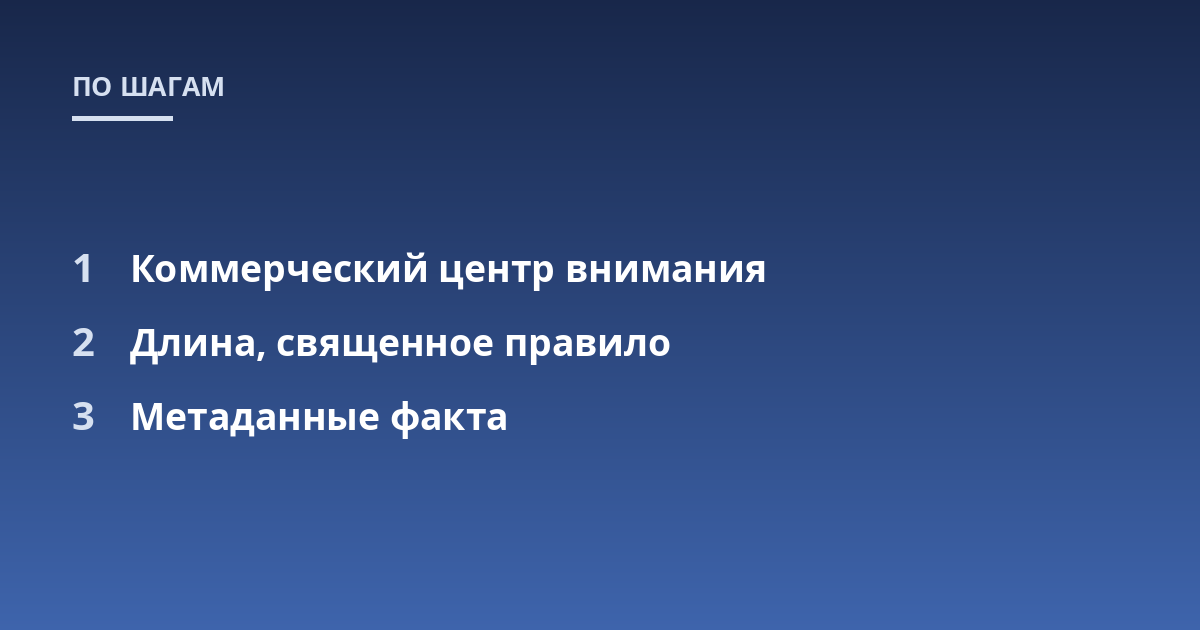 ПО ШАГАМ

1 Коммерческий центр внимания

2 Длина, священное правило

3 Метаданные факта